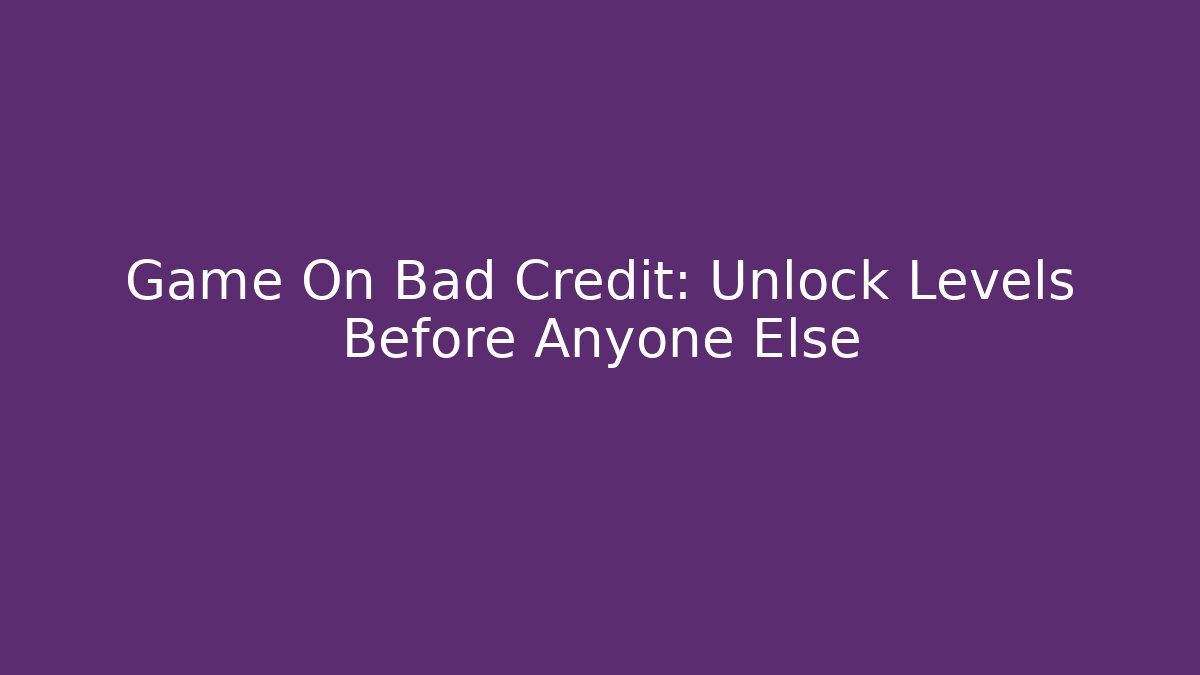 Game On Bad Credit: Unlock Levels Before Anyone Else